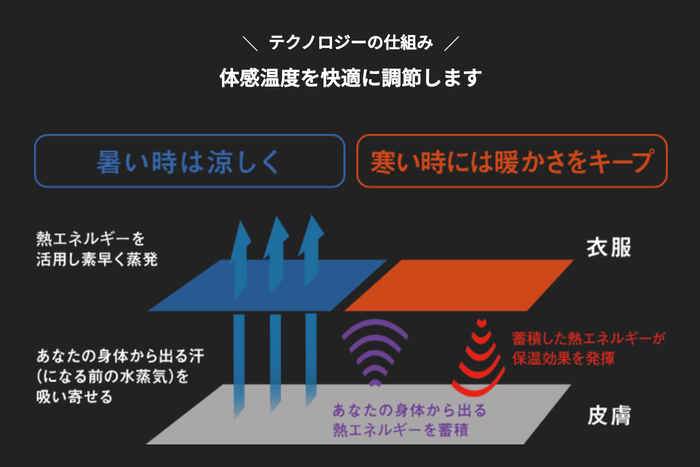 ＼ テクノロジーの仕組み ／

体感温度を快適に調節します

暑い時は涼しく

寒い時には暖かさをキープ

熱エネルギーを活用し素早く蒸発

衣服

あなたの身体から出る汗（になる前の水蒸気）を吸い寄せる

蓄積した熱エネルギーが保温効果を発揮

あなたの身体から出る熱エネルギーを蓄積

皮膚